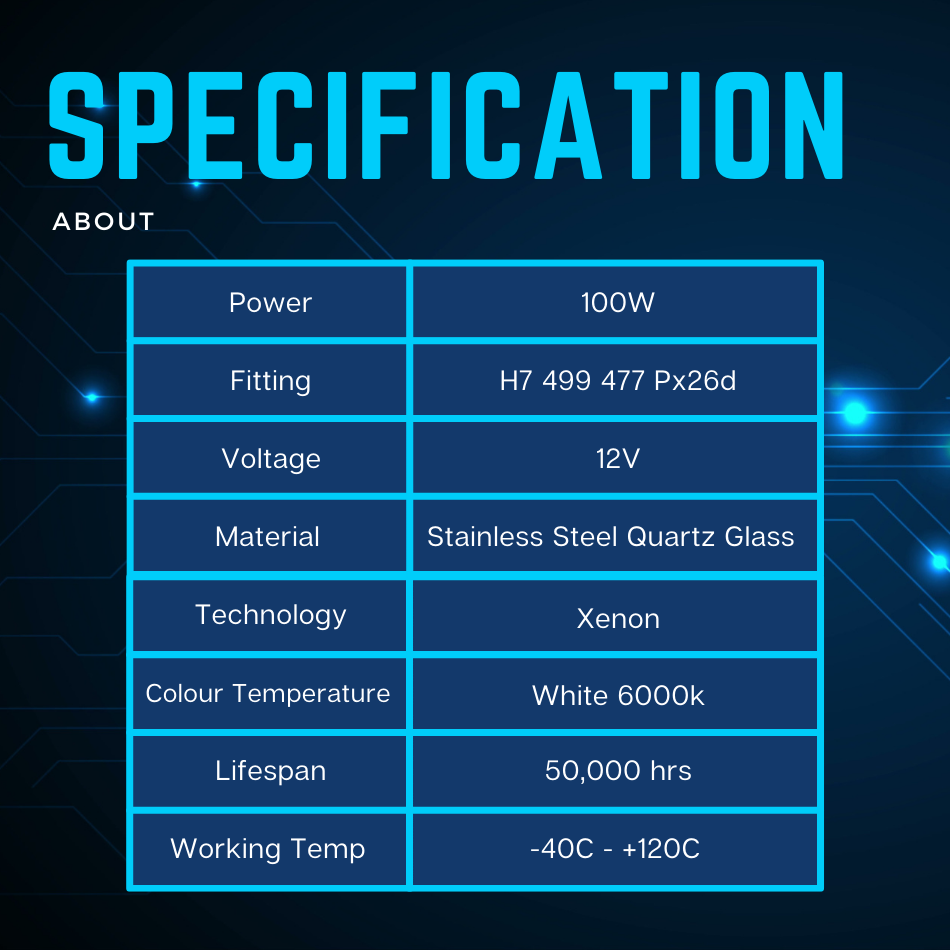 SPECIFICATION

ABOUT

| Power | 100W |
|---|---|
| Fitting | H7 499 477 Px26d |
| Voltage | 12V |
| Material | Stainless Steel Quartz Glass |
| Technology | Xenon |
| Colour Temperature | White 6000k |
| Lifespan | 50,000 hrs |
| Working Temp | -40C - +120C |